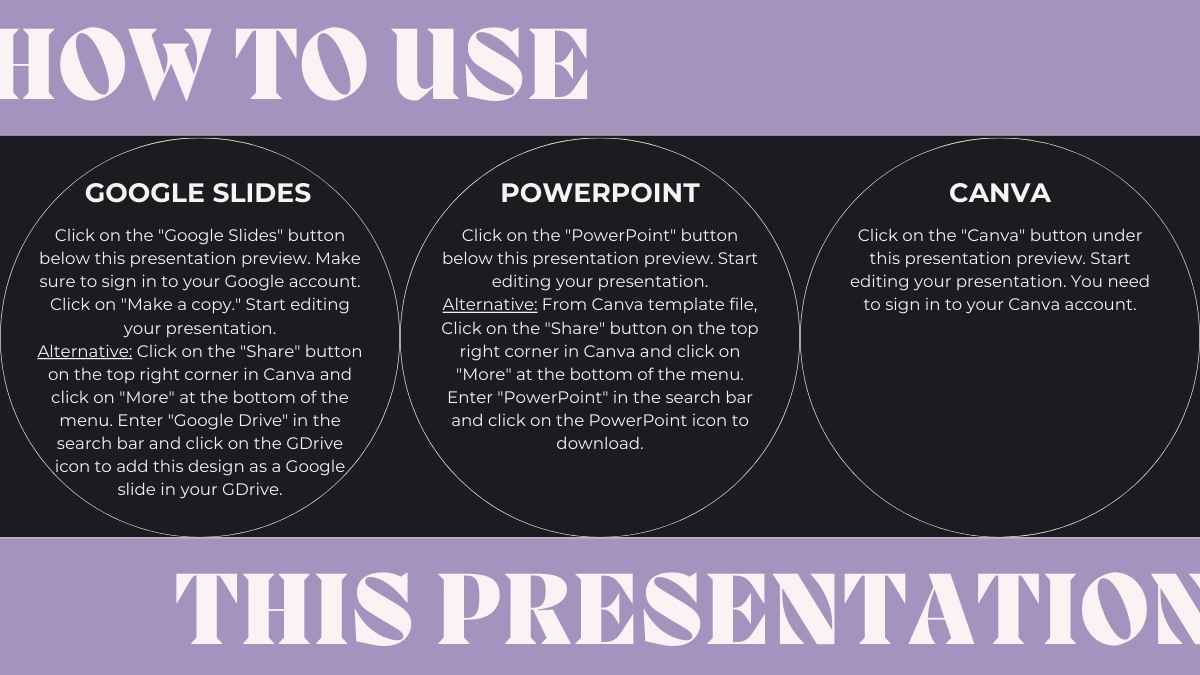 HOW TO USE

GOOGLE SLIDES

Click on the "Google Slides" button below this presentation preview. Make sure to sign in to your Google account. Click on "Make a copy." Start editing your presentation.
Alternative: Click on the "Share" button on the top right corner in Canva and click on "More" at the bottom of the menu. Enter "Google Drive" in the search bar and click on the GDrive icon to add this design as a Google slide in your GDrive.

POWERPOINT

Click on the "PowerPoint" button below this presentation preview. Start editing your presentation.
Alternative: From Canva template file, Click on the "Share" button on the top right corner in Canva and click on "More" at the bottom of the menu. Enter "PowerPoint" in the search bar and click on the PowerPoint icon to download.

CANVA

Click on the "Canva" button under this presentation preview. Start editing your presentation. You need to sign in to your Canva account.

THIS PRESENTATION